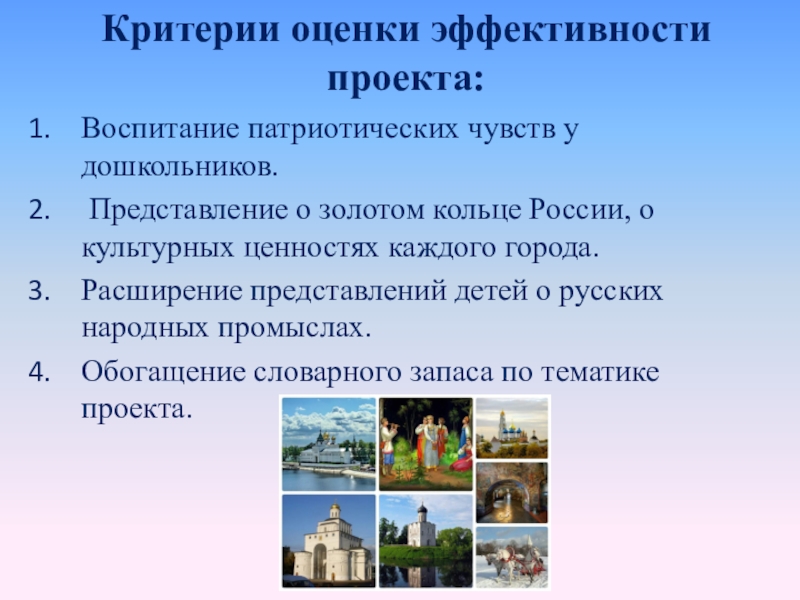 Критерии оценки эффективности проекта:

1. Воспитание патриотических чувств у дошкольников.
2. Представление о золотом кольце России, о культурных ценностях каждого города.
3. Расширение представлений детей о русских народных промыслах.
4. Обогащение словарного запаса по тематике проекта.